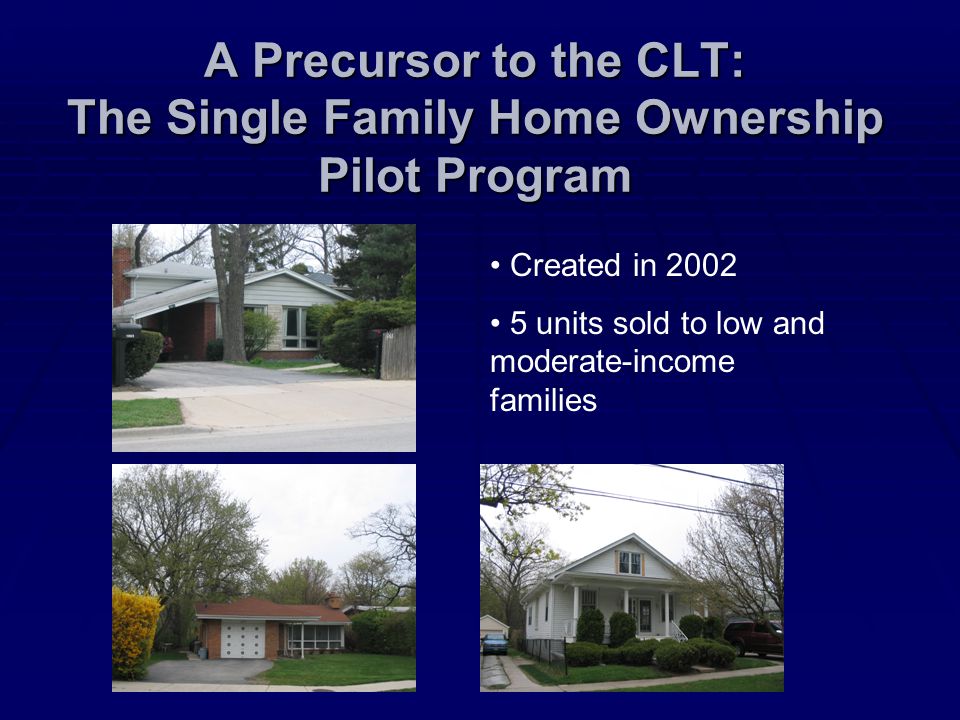 A Precursor to the CLT:
The Single Family Home Ownership Pilot Program

• Created in 2002

• 5 units sold to low and moderate-income families